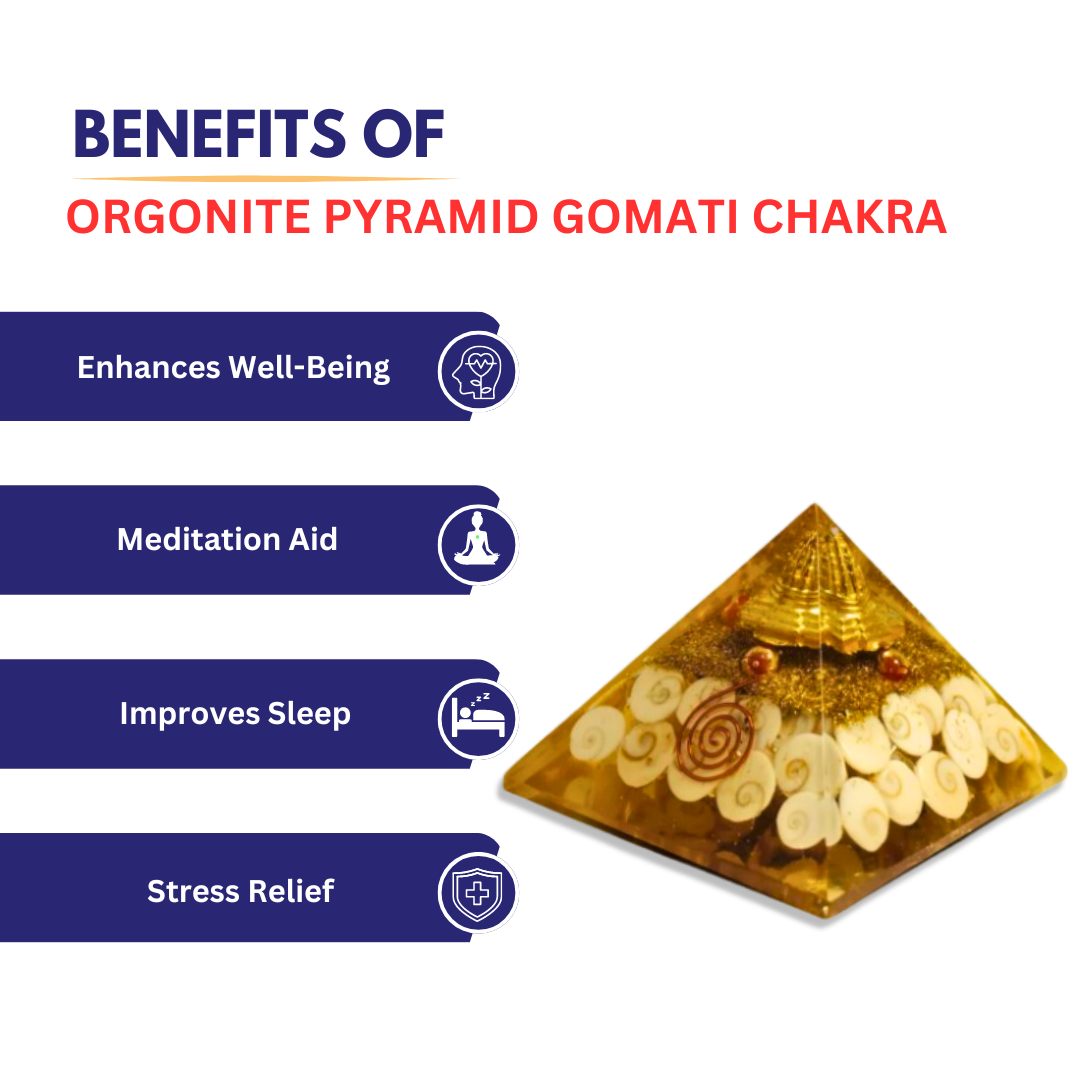 BENEFITS OF
ORGONITE PYRAMID GOMATI CHAKRA

Enhances Well-Being

Meditation Aid

Improves Sleep

Stress Relief